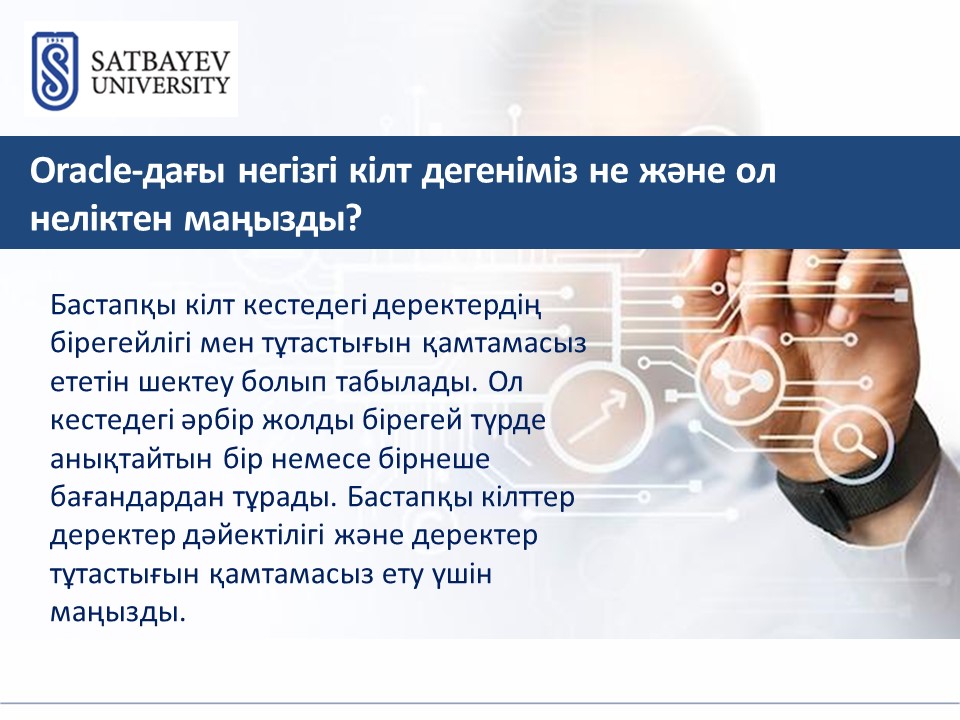 SATBAYEV UNIVERSITY

Oracle-дағы негізгі кілт дегеніміз не және ол неліктен маңызды?

Бастапқы кілт кестедегі деректердің бірегейлігі мен тұтастығын қамтамасыз ететін шектеу болып табылады. Ол кестедегі әрбір жолды бірегей түрде анықтайтын бір немесе бірнеше бағандардан тұрады. Бастапқы кілттер деректер дәйектілігі және деректер тұтастығын қамтамасыз ету үшін маңызды.